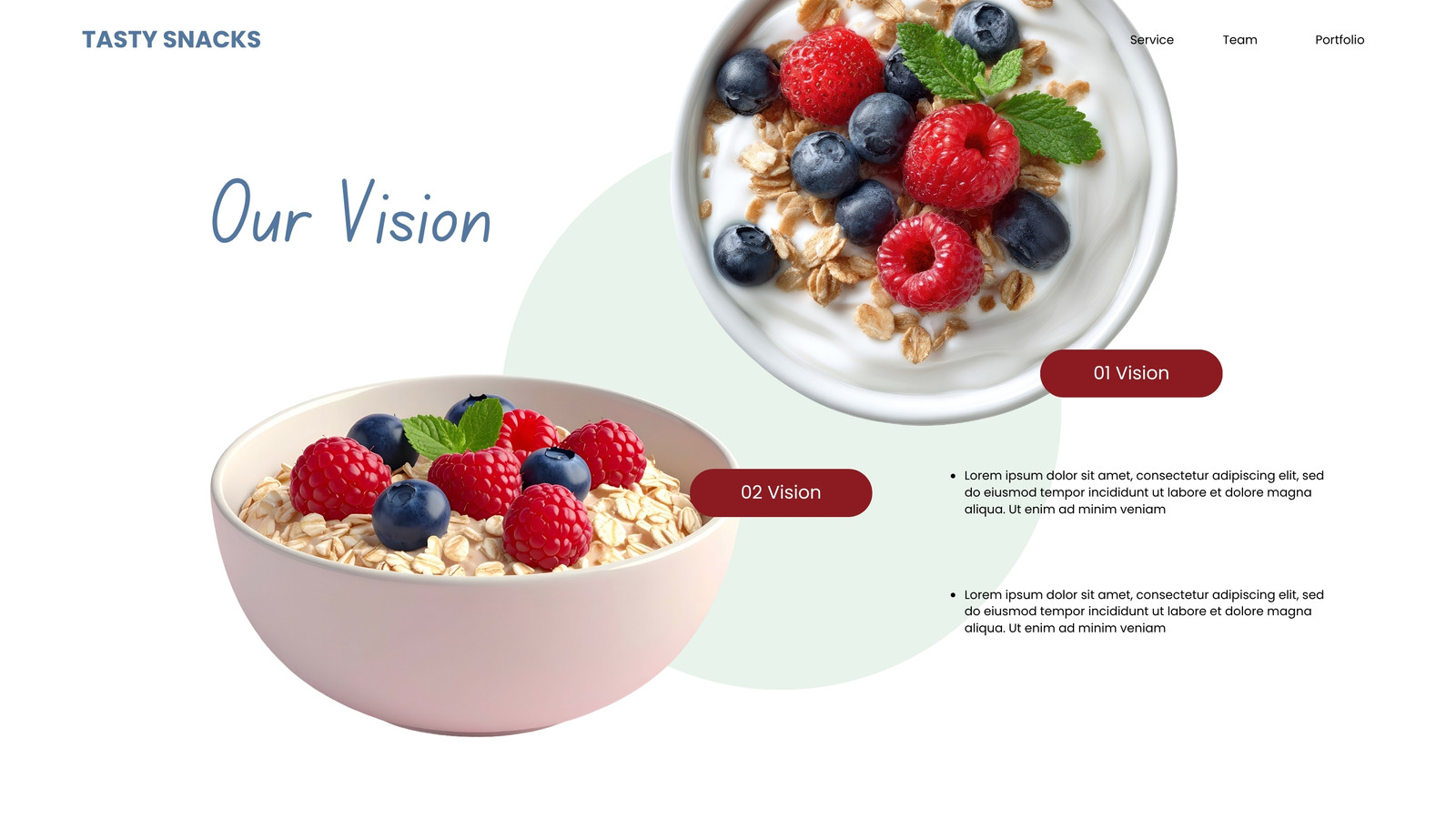 TASTY SNACKS

Service Team Portfolio

Our Vision

01 Vision

02 Vision

• Lorem ipsum dolor sit amet, consectetur adipiscing elit, sed do eiusmod tempor incididunt ut labore et dolore magna aliqua. Ut enim ad minim veniam

• Lorem ipsum dolor sit amet, consectetur adipiscing elit, sed do eiusmod tempor incididunt ut labore et dolore magna aliqua. Ut enim ad minim veniam